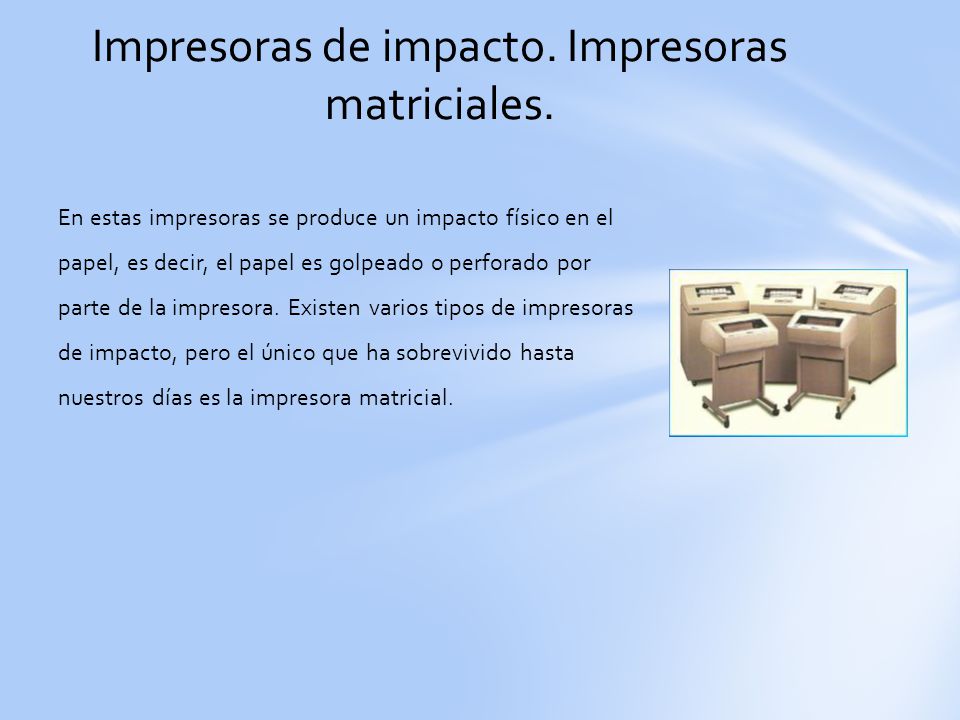 Impresoras de impacto. Impresoras matriciales.

En estas impresoras se produce un impacto físico en el papel, es decir, el papel es golpeado o perforado por parte de la impresora. Existen varios tipos de impresoras de impacto, pero el único que ha sobrevivido hasta nuestros días es la impresora matricial.